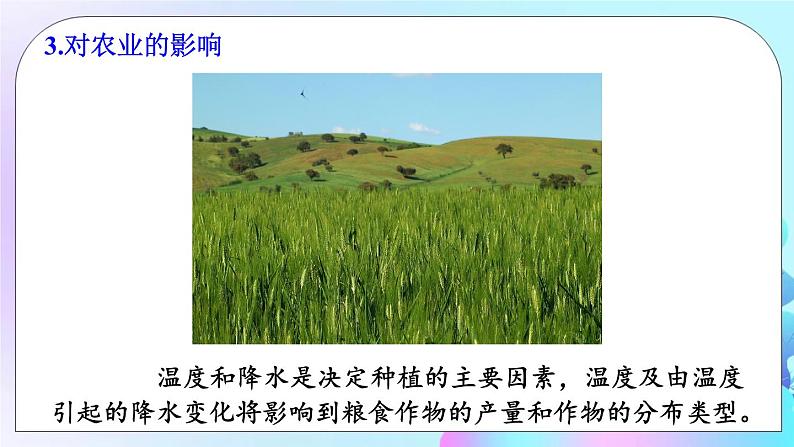 3.对农业的影响

温度和降水是决定种植的主要因素，温度及由温度引起的降水变化将影响到粮食作物的产量和作物的分布类型。